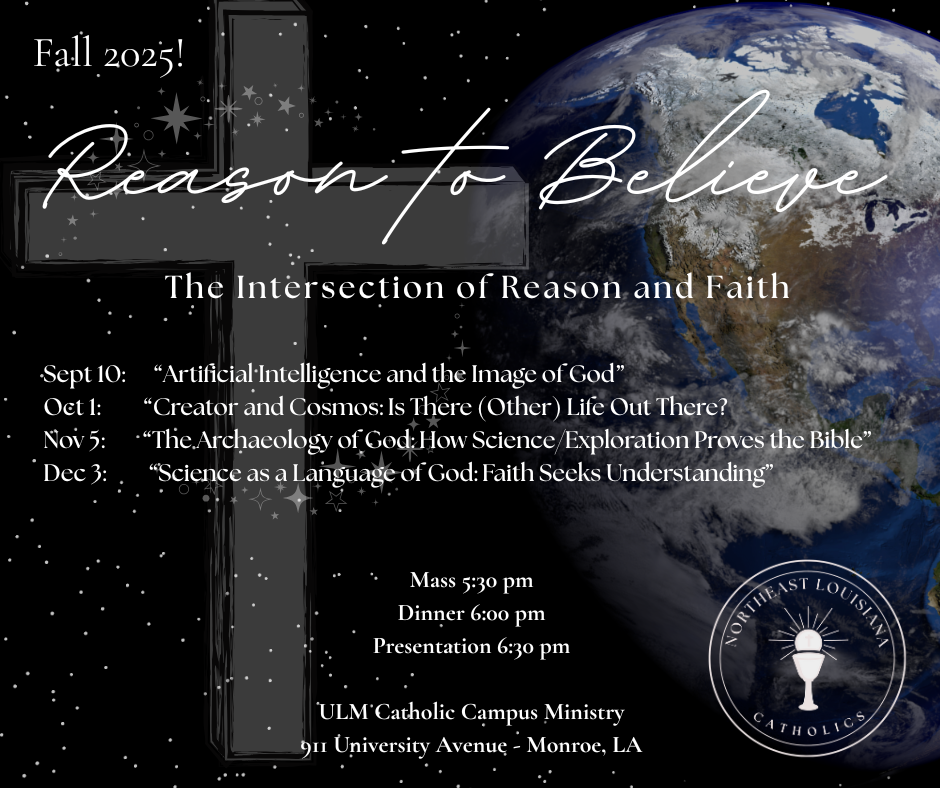 Fall 2025!

Reason to Believe

The Intersection of Reason and Faith

Sept 10: "Artificial Intelligence and the Image of God"
Oct 1: "Creator and Cosmos: Is There (Other) Life Out There?
Nov 5: "The Archaeology of God: How Science/Exploration Proves the Bible"
Dec 3: "Science as a Language of God: Faith Seeks Understanding"

Mass 5:30 pm
Dinner 6:00 pm
Presentation 6:30 pm

ULM Catholic Campus Ministry
911 University Avenue - Monroe, LA

NORTHEAST LOUISIANA
CATHOLICS